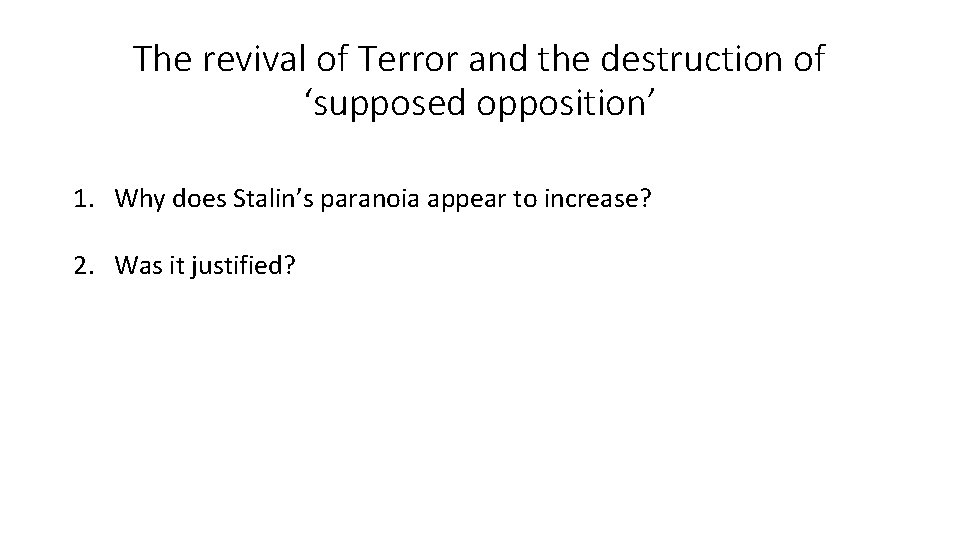 The revival of Terror and the destruction of ‘supposed opposition’

1. Why does Stalin’s paranoia appear to increase?

2. Was it justified?